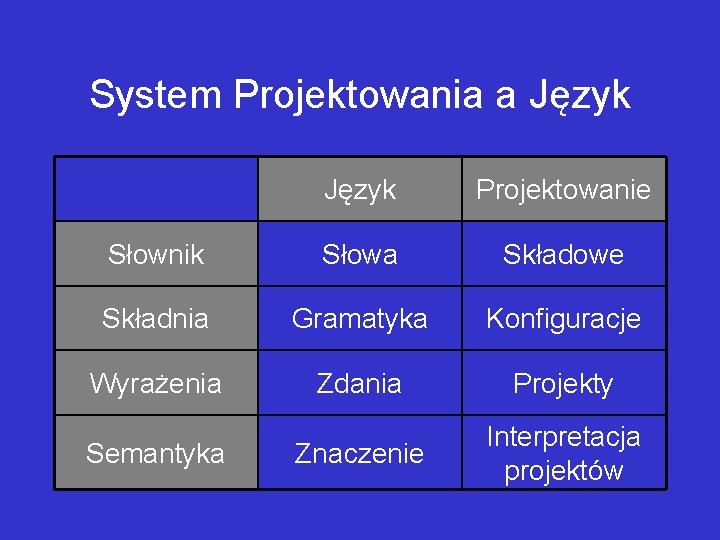 System Projektowania a Język

| | Język | Projektowanie |
|---|---|---|
| Słownik | Słowa | Składowe |
| Składnia | Gramatyka | Konfiguracje |
| Wyrażenia | Zdania | Projekty |
| Semantyka | Znaczenie | Interpretacja projektów |